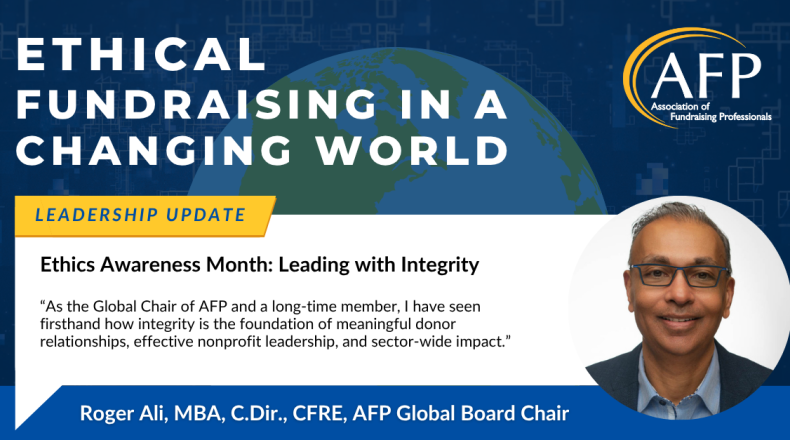 ETHICAL FUNDRAISING IN A CHANGING WORLD

AFP
Association of Fundraising Professionals

LEADERSHIP UPDATE

Ethics Awareness Month: Leading with Integrity

“As the Global Chair of AFP and a long-time member, I have seen firsthand how integrity is the foundation of meaningful donor relationships, effective nonprofit leadership, and sector-wide impact.”

Roger Ali, MBA, C.Dir., CFRE, AFP Global Board Chair